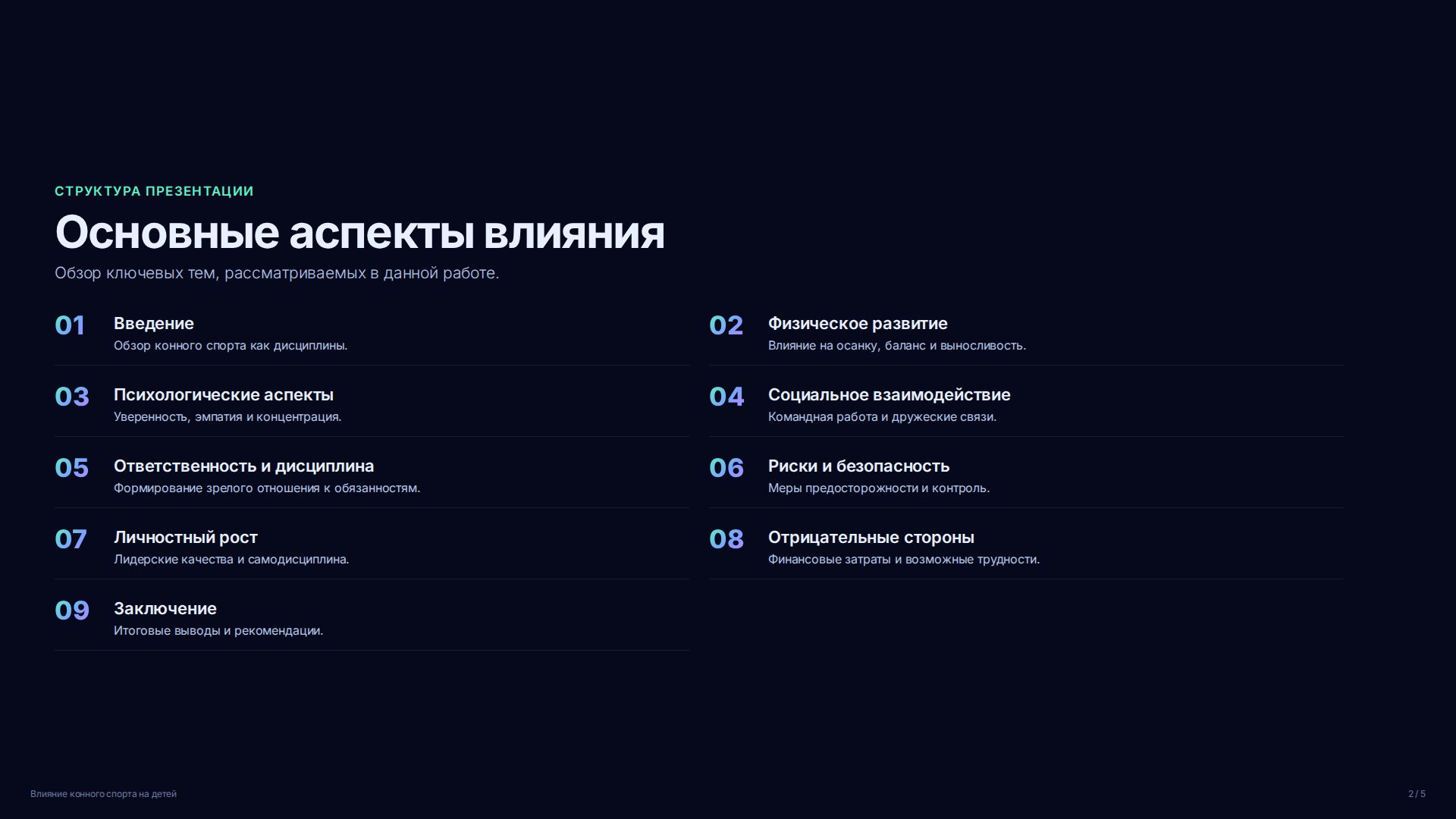 СТРУКТУРА ПРЕЗЕНТАЦИИ

Основные аспекты влияния

Обзор ключевых тем, рассматриваемых в данной работе.

01 Введение
Обзор конного спорта как дисциплины.

02 Физическое развитие
Влияние на осанку, баланс и выносливость.

03 Психологические аспекты
Уверенность, эмпатия и концентрация.

04 Социальное взаимодействие
Командная работа и дружеские связи.

05 Ответственность и дисциплина
Формирование зрелого отношения к обязанностям.

06 Риски и безопасность
Меры предосторожности и контроль.

07 Личностный рост
Лидерские качества и самодисциплина.

08 Отрицательные стороны
Финансовые затраты и возможные трудности.

09 Заключение
Итоговые выводы и рекомендации.

Влияние конного спорта на детей

2 / 5